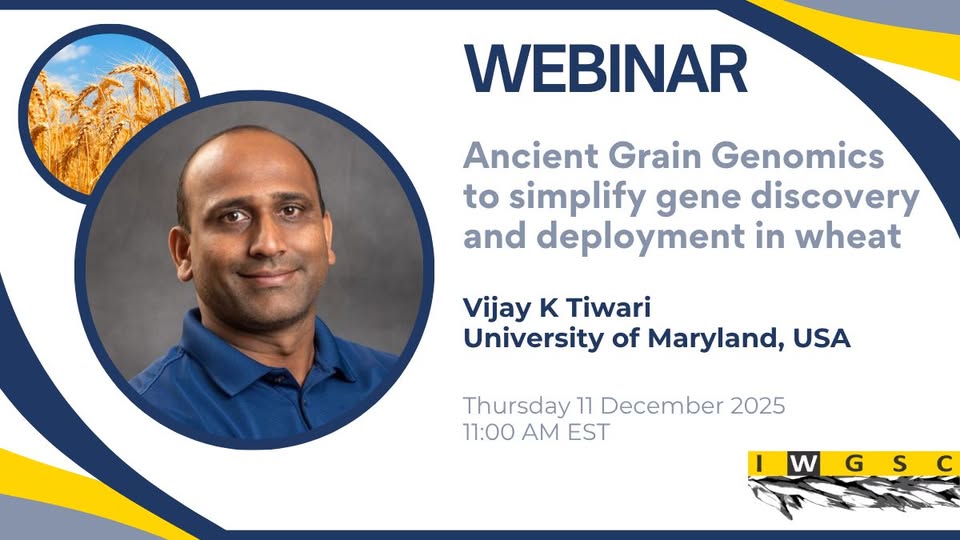 WEBINAR

Ancient Grain Genomics to simplify gene discovery and deployment in wheat

Vijay K Tiwari
University of Maryland, USA

Thursday 11 December 2025
11:00 AM EST

IWGSC